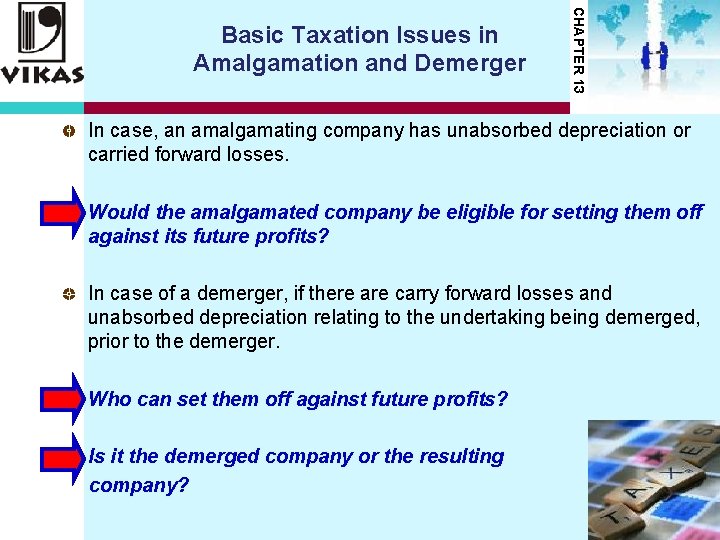 VIKAS

Basic Taxation Issues in Amalgamation and Demerger

CHAPTER 13

In case, an amalgamating company has unabsorbed depreciation or carried forward losses.

Would the amalgamated company be eligible for setting them off against its future profits?

In case of a demerger, if there are carry forward losses and unabsorbed depreciation relating to the undertaking being demerged, prior to the demerger.

Who can set them off against future profits?

Is it the demerged company or the resulting company?

TAXES